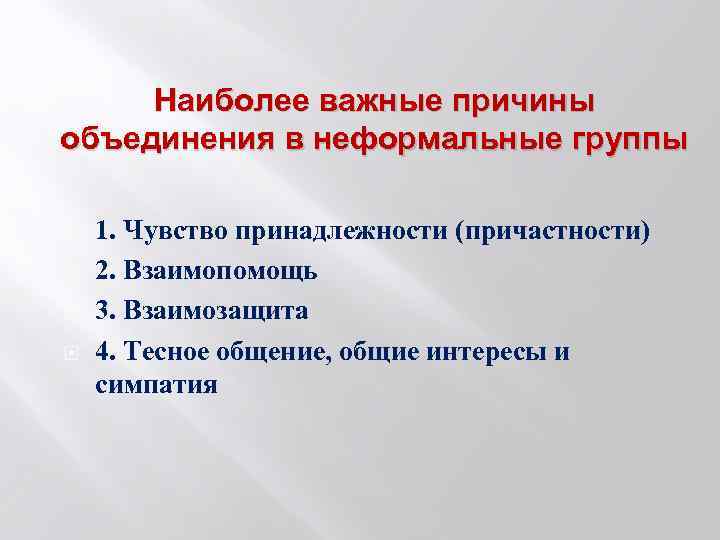 Наиболее важные причины объединения в неформальные группы

1. Чувство принадлежности (причастности)

2. Взаимопомощь

3. Взаимозащита

4. Тесное общение, общие интересы и симпатия